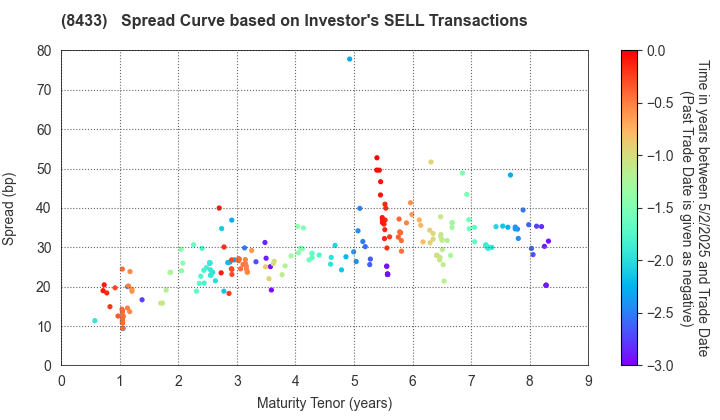 (8433) Spread Curve based on Investor's SELL Transactions

Spread (bp)

80
70
60
50
40
30
20
10
0

0 1 2 3 4 5 6 7 8 9

Maturity Tenor (years)

0.0
−0.5
−1.0
−1.5
−2.0
−2.5
−3.0

Time in years between 5/2/2025 and Trade Date
(Past Trade Date is given as negative)